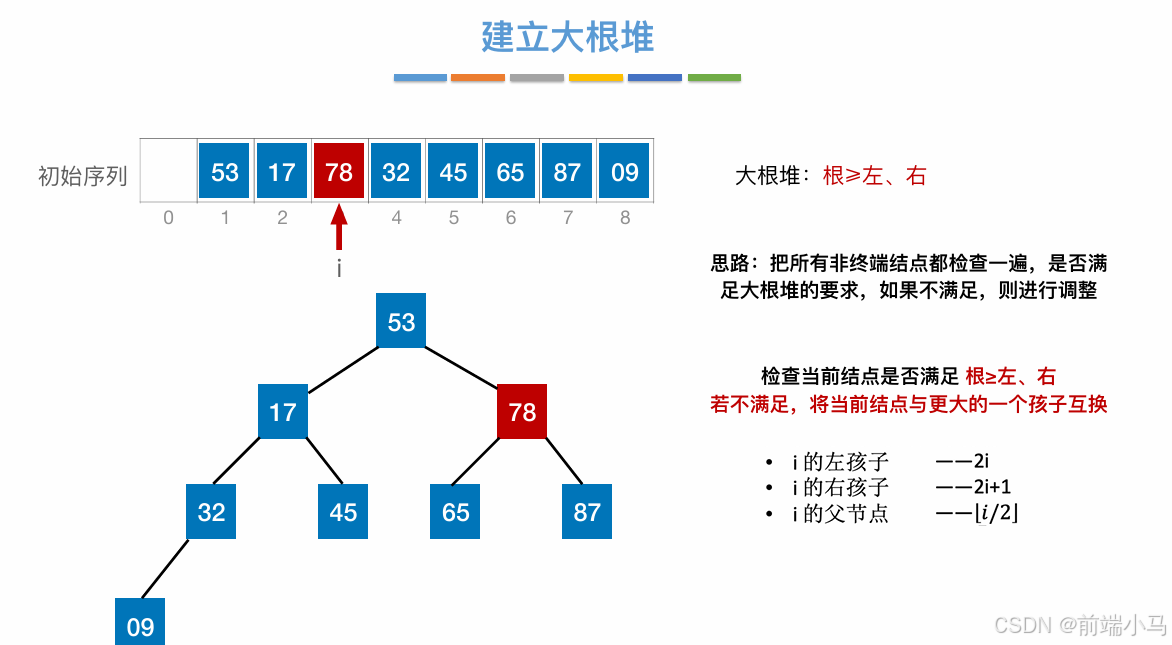 建立大根堆

初始序列

| | 53 | 17 | 78 | 32 | 45 | 65 | 87 | 09 |
|---|---|---|---|---|---|---|---|---|
| 0 | 1 | 2 | | 4 | 5 | 6 | 7 | 8 |

i

大根堆：根≥左、右

思路：把所有非终端结点都检查一遍，是否满足大根堆的要求，如果不满足，则进行调整

53
17
78
32
45
65
87
09

检查当前结点是否满足 根≥左、右
若不满足，将当前结点与更大的一个孩子互换

• i 的左孩子 ——2i
• i 的右孩子 ——2i+1
• i 的父节点 ——$\lfloor i/2 \rfloor$

CSDN @前端小马